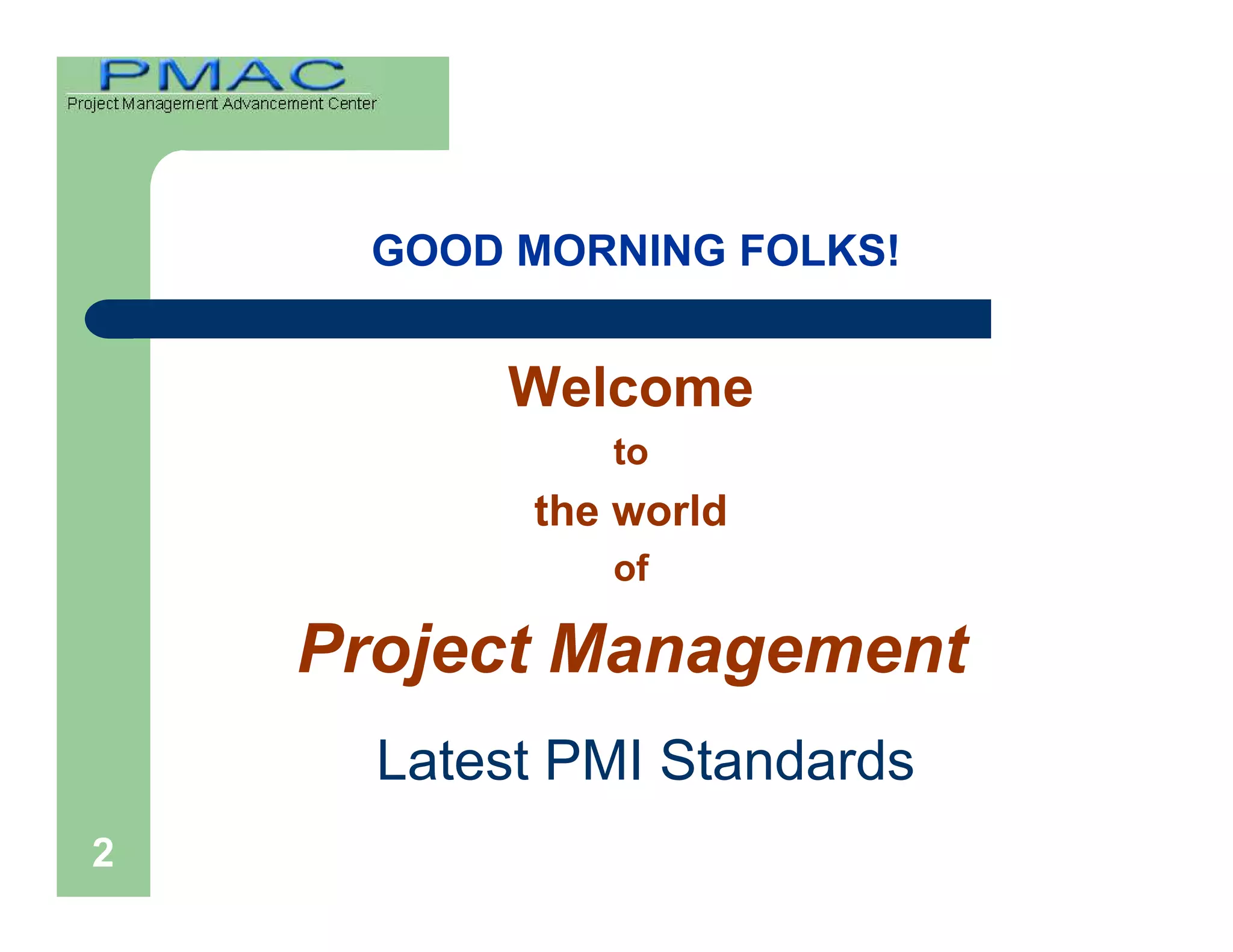 PMAC
Project Management Advancement Center

GOOD MORNING FOLKS!

Welcome

to

the world

of

Project Management

Latest PMI Standards

2